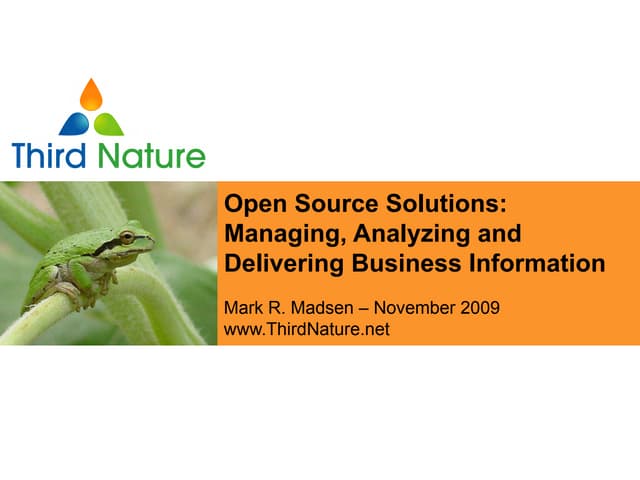 Third Nature

Open Source Solutions: Managing, Analyzing and Delivering Business Information

Mark R. Madsen – November 2009
www.ThirdNature.net